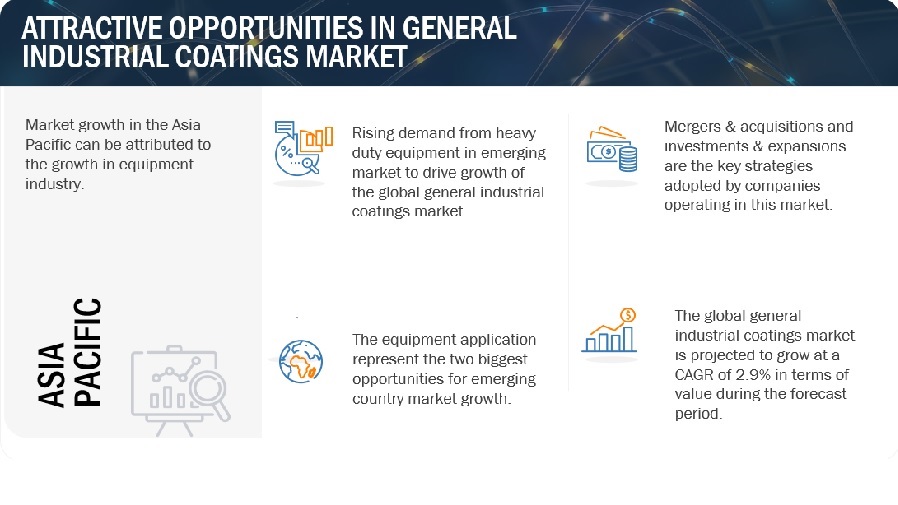 ATTRACTIVE OPPORTUNITIES IN GENERAL INDUSTRIAL COATINGS MARKET

Market growth in the Asia Pacific can be attributed to the growth in equipment industry.

ASIA PACIFIC

Rising demand from heavy duty equipment in emerging market to drive growth of the global general industrial coatings market

The equipment application represent the two biggest opportunities for emerging country market growth.

Mergers & acquisitions and investments & expansions are the key strategies adopted by companies operating in this market.

The global general industrial coatings market is projected to grow at a CAGR of 2.9% in terms of value during the forecast period.